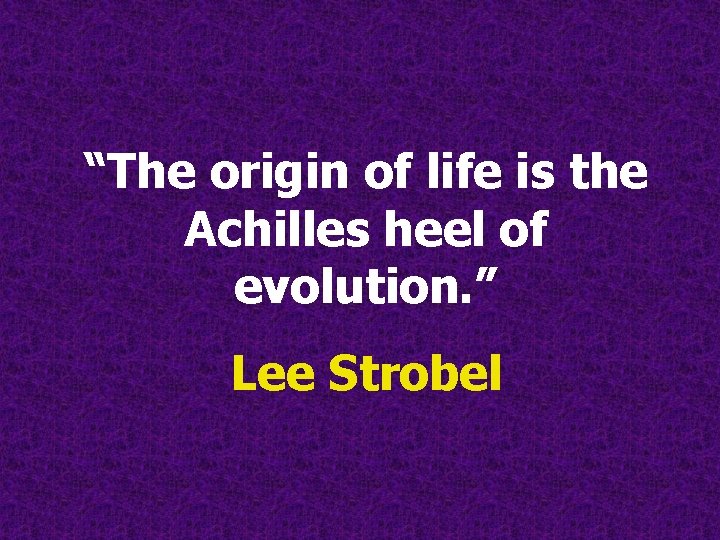 "The origin of life is the Achilles heel of evolution."

Lee Strobel